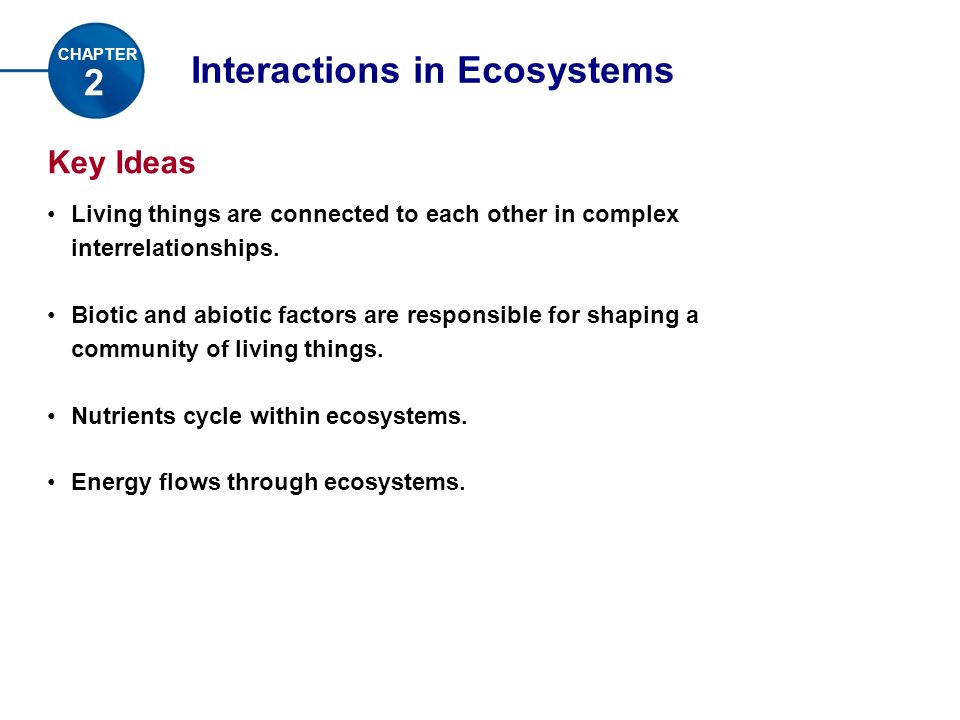 CHAPTER 2

Interactions in Ecosystems

Key Ideas

• Living things are connected to each other in complex interrelationships.

• Biotic and abiotic factors are responsible for shaping a community of living things.

• Nutrients cycle within ecosystems.

• Energy flows through ecosystems.